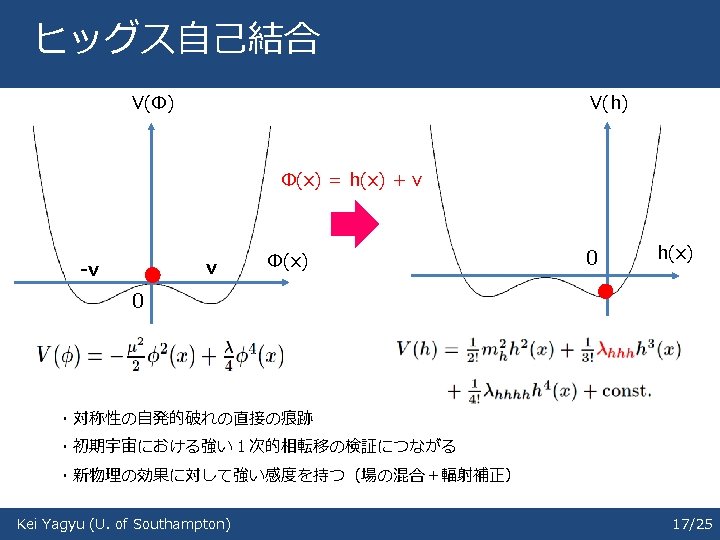 ヒッグス自己結合

V(Φ)

-v

v

Φ(x)

0

Φ(x) = h(x) + v

V(h)

0

h(x)

$V(\phi) = -\frac{\mu^2}{2}\phi^2(x) + \frac{\lambda}{4}\phi^4(x)$

$V(h) = \frac{1}{2!}m_h^2 h^2(x) + \frac{1}{3!}\lambda_{hhh}h^3(x)$
$+ \frac{1}{4!}\lambda_{hhhh}h^4(x) + \text{const.}$

・対称性の自発的破れの直接の痕跡

・初期宇宙における強い１次的相転移の検証につながる

・新物理の効果に対して強い感度を持つ（場の混合＋輻射補正）

Kei Yagyu (U. of Southampton)

17/25